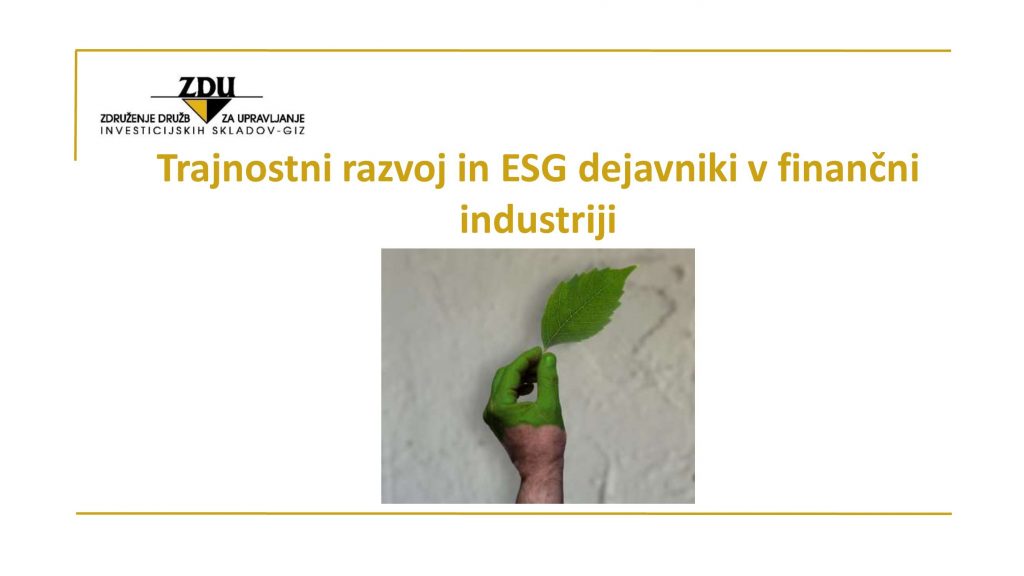 ZDU
ZDRUŽENJE DRUŽB ZA UPRAVLJANJE
INVESTICIJSKIH SKLADOV-GIZ

Trajnostni razvoj in ESG dejavniki v finančni industriji